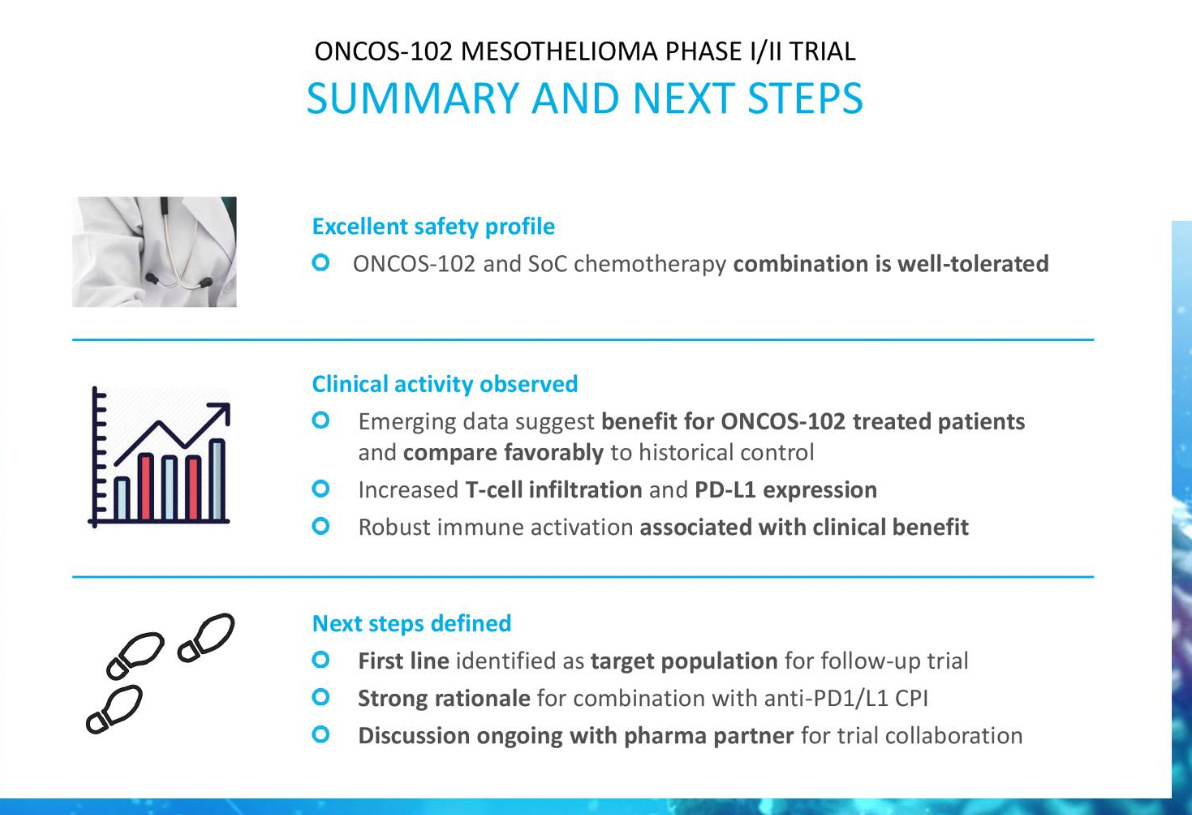 ONCOS-102 MESOTHELIOMA PHASE I/II TRIAL
SUMMARY AND NEXT STEPS

Excellent safety profile
ONCOS-102 and SoC chemotherapy combination is well-tolerated

Clinical activity observed
Emerging data suggest benefit for ONCOS-102 treated patients and compare favorably to historical control
Increased T-cell infiltration and PD-L1 expression
Robust immune activation associated with clinical benefit

Next steps defined
First line identified as target population for follow-up trial
Strong rationale for combination with anti-PD1/L1 CPI
Discussion ongoing with pharma partner for trial collaboration